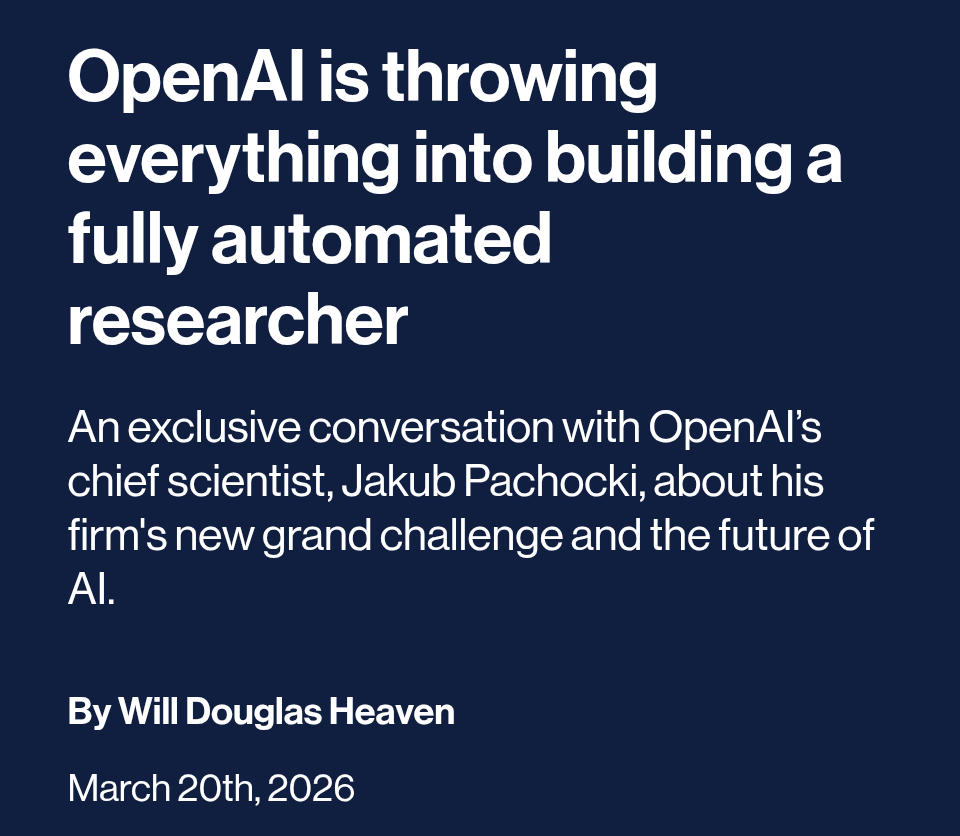 OpenAI is throwing everything into building a fully automated researcher

An exclusive conversation with OpenAI’s chief scientist, Jakub Pachocki, about his firm's new grand challenge and the future of AI.

By Will Douglas Heaven

March 20th, 2026